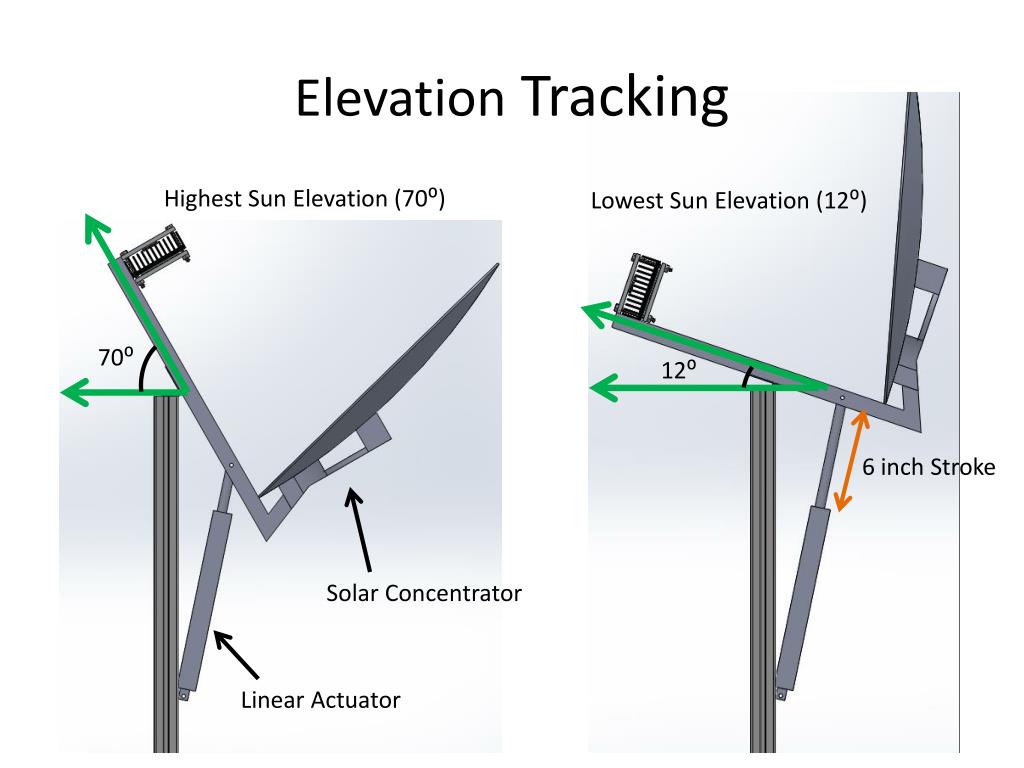 Elevation Tracking

Highest Sun Elevation (70º)

70º

Solar Concentrator

Linear Actuator

Lowest Sun Elevation (12º)

12º

6 inch Stroke